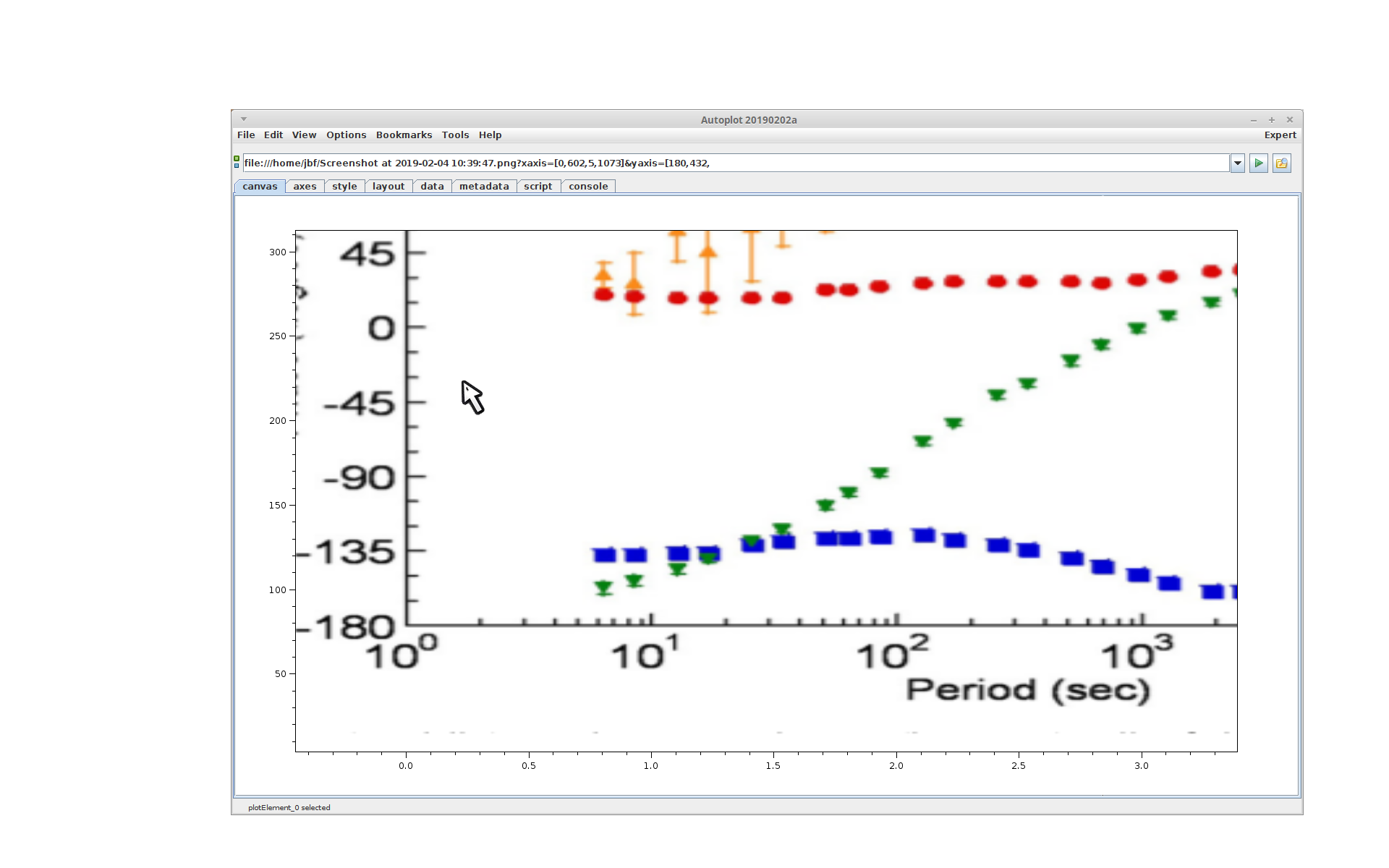 Autoplot 20190202a

File Edit View Options Bookmarks Tools Help Expert

file:///home/jbf/Screenshot at 2019-02-04 10:39:47.png?xaxis=[0,602,5,1073]&yaxis=[180,432,

canvas axes style layout data metadata script console

300
250
200
150
100
50

45
0
-45
-90
-135
-180

$10^0$ $10^1$ $10^2$ $10^3$
Period (sec)

0.0 0.5 1.0 1.5 2.0 2.5 3.0

plotElement_0 selected